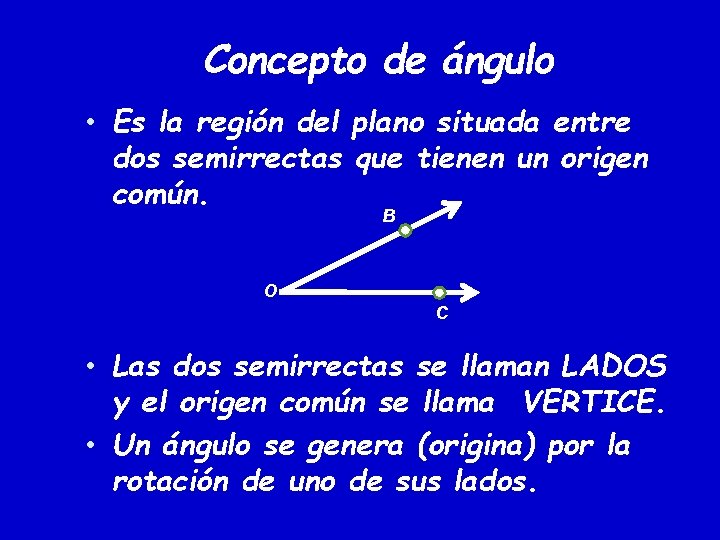 Concepto de ángulo

• Es la región del plano situada entre dos semirrectas que tienen un origen común.

B

O

C

• Las dos semirrectas se llaman LADOS y el origen común se llama VERTICE.

• Un ángulo se genera (origina) por la rotación de uno de sus lados.